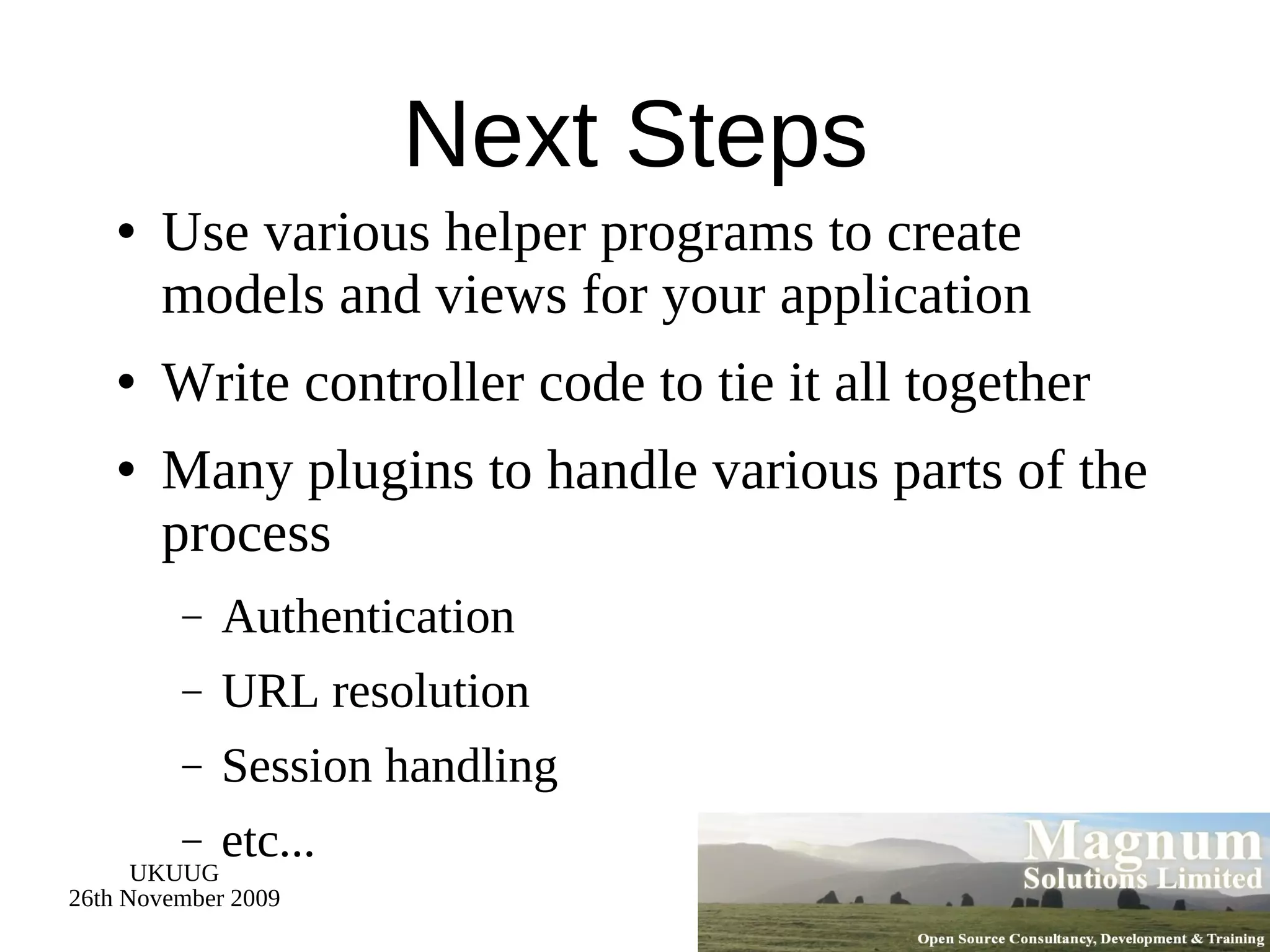 Next Steps

• Use various helper programs to create models and views for your application

• Write controller code to tie it all together

• Many plugins to handle various parts of the process

– Authentication

– URL resolution

– Session handling

– etc...

UKUUG
26th November 2009

Magnum
Solutions Limited

Open Source Consultancy, Development & Training